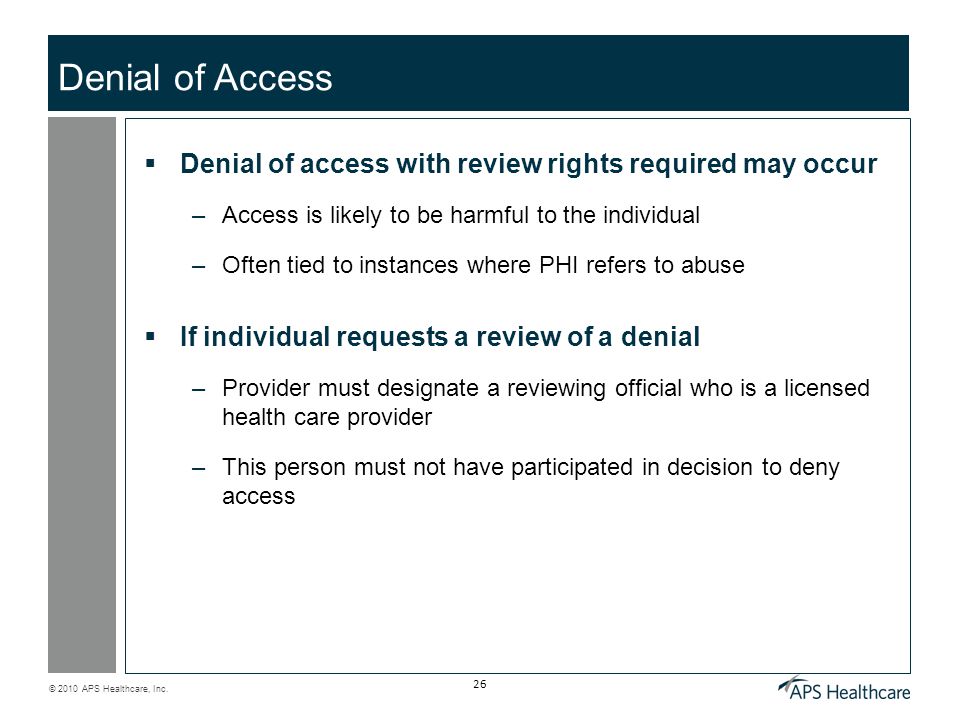 Denial of Access

▪ Denial of access with review rights required may occur

– Access is likely to be harmful to the individual

– Often tied to instances where PHI refers to abuse

▪ If individual requests a review of a denial

– Provider must designate a reviewing official who is a licensed health care provider

– This person must not have participated in decision to deny access

© 2010 APS Healthcare, Inc.

26

APS Healthcare